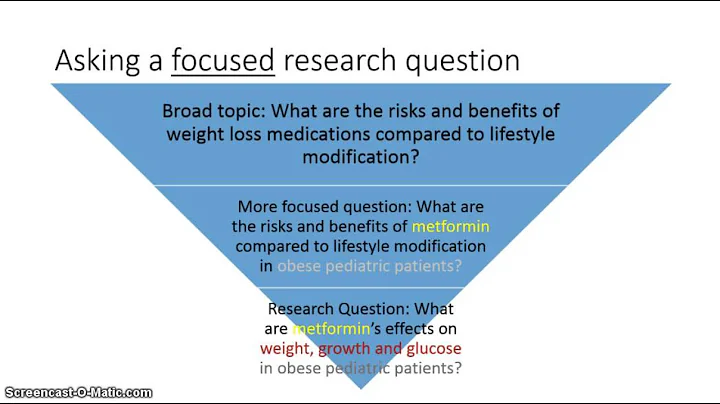 Asking a focused research question

Broad topic: What are the risks and benefits of weight loss medications compared to lifestyle modification?

More focused question: What are the risks and benefits of metformin compared to lifestyle modification in obese pediatric patients?

Research Question: What are metformin's effects on weight, growth and glucose in obese pediatric patients?

Screencast-O-Matic.com